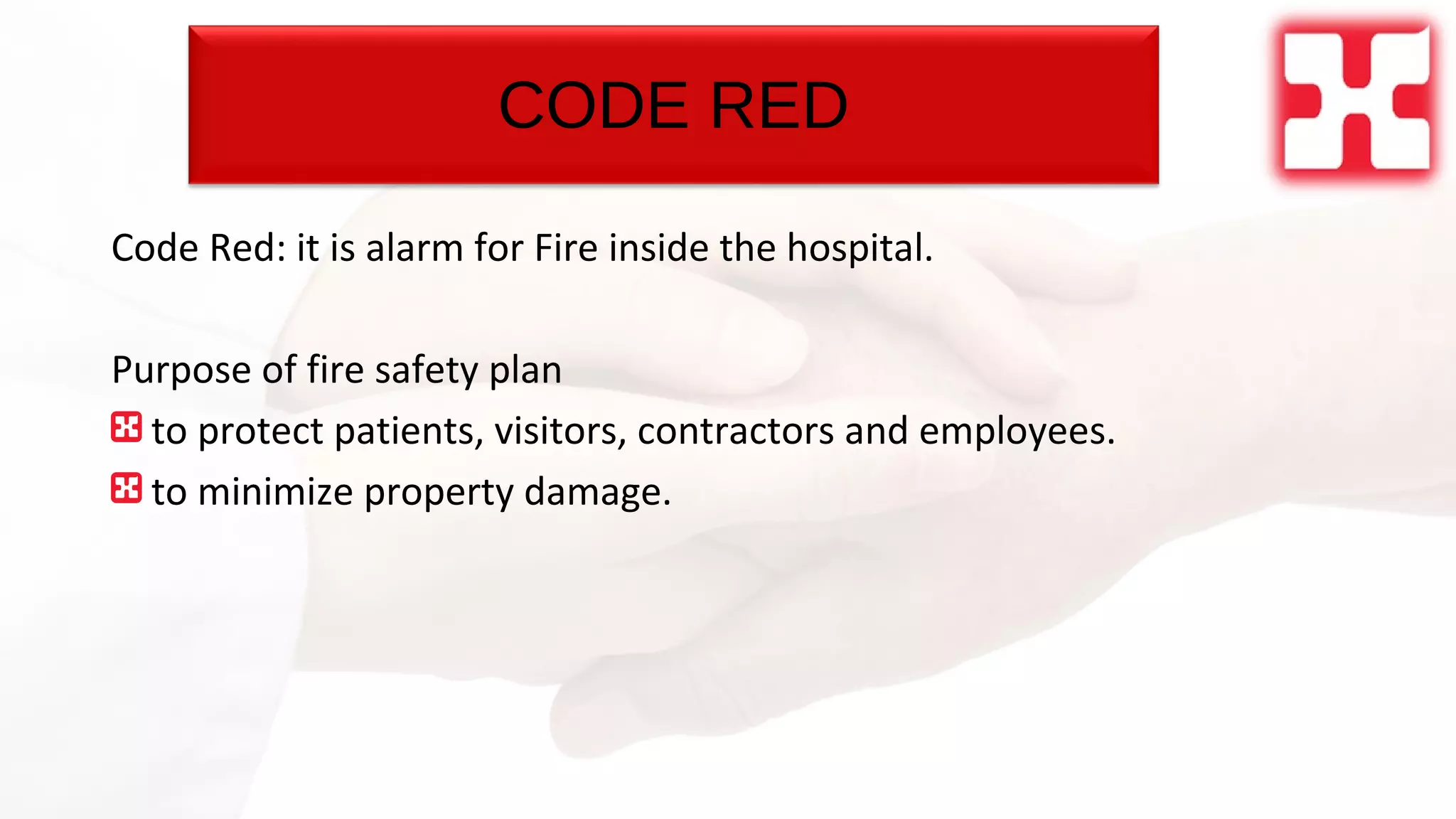 CODE RED

Code Red: it is alarm for Fire inside the hospital.

Purpose of fire safety plan

to protect patients, visitors, contractors and employees.

to minimize property damage.